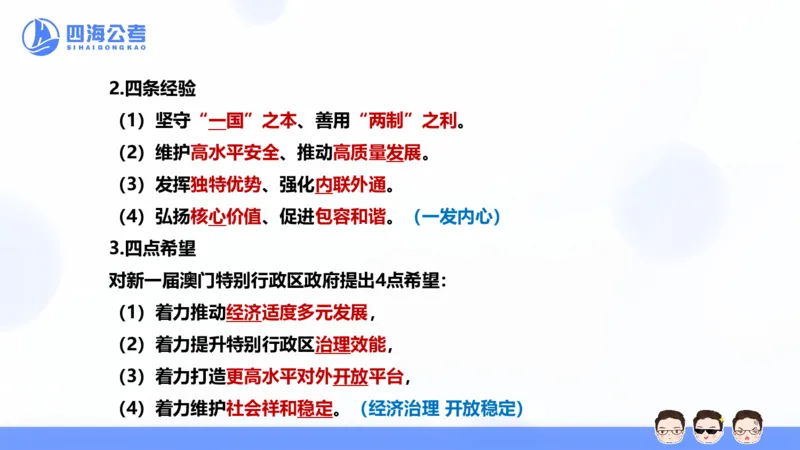 四海公考
SIHAIGONGKAO

2.四条经验

（1）坚守“一国”之本、善用“两制”之利。

（2）维护高水平安全、推动高质量发展。

（3）发挥独特优势、强化内联外通。

（4）弘扬核心价值、促进包容和谐。（一发内心）

3.四点希望

对新一届澳门特别行政区政府提出4点希望：

（1）着力推动经济适度多元发展，

（2）着力提升特别行政区治理效能，

（3）着力打造更高水平对外开放平台，

（4）着力维护社会祥和稳定。（经济治理 开放稳定）